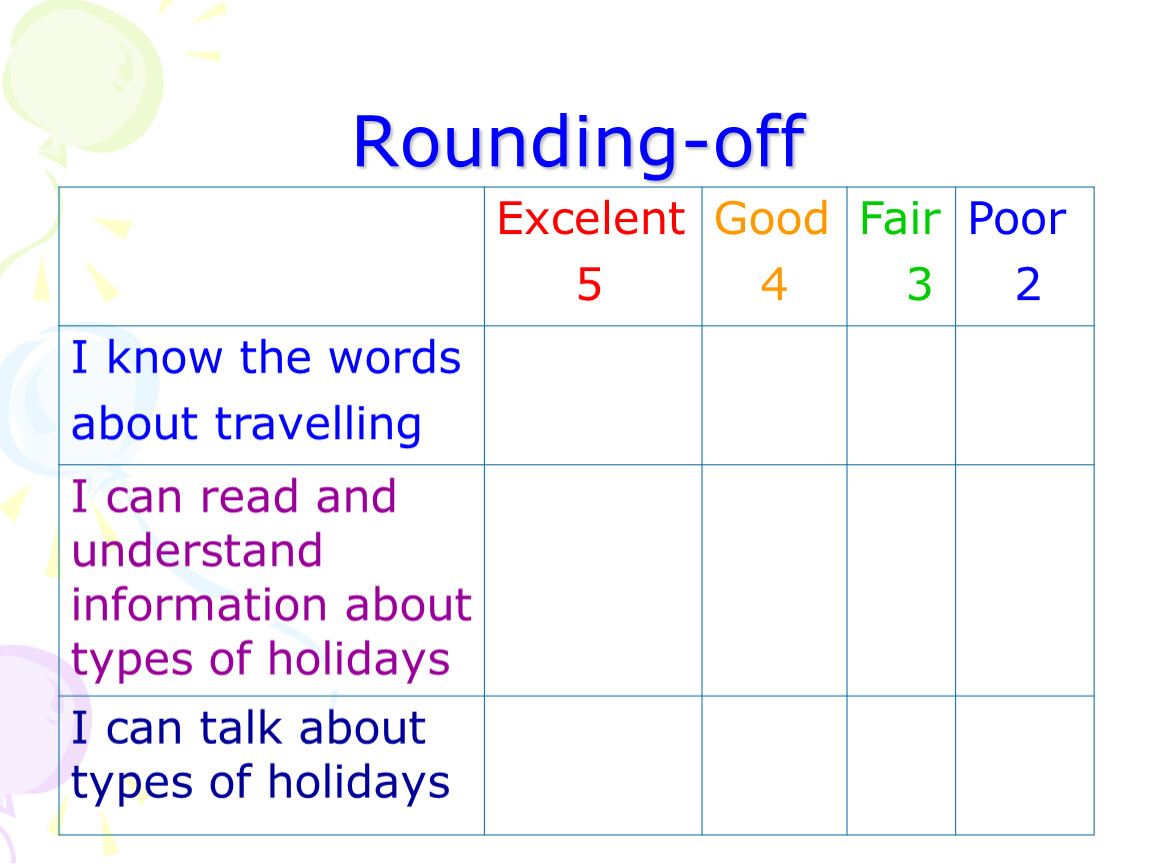 Rounding-off

| | Excelent 5 | Good 4 | Fair 3 | Poor 2 |
|---|---|---|---|---|
| I know the words about travelling | | | | |
| I can read and understand information about types of holidays | | | | |
| I can talk about types of holidays | | | | |